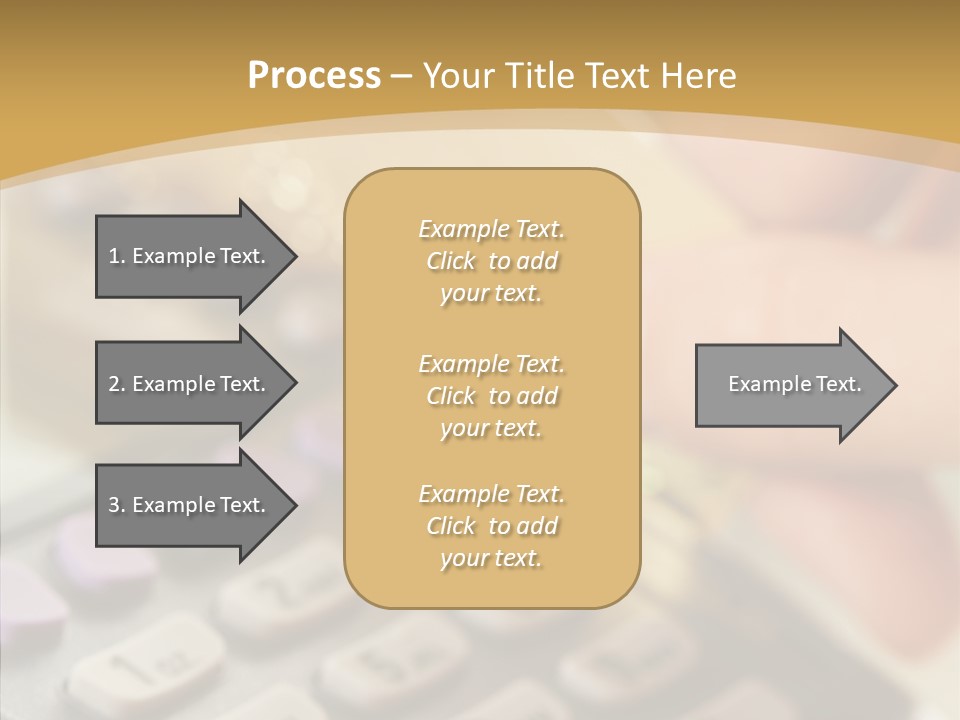 Process – Your Title Text Here

1. Example Text.

2. Example Text.

3. Example Text.

Example Text. Click to add your text.

Example Text. Click to add your text.

Example Text. Click to add your text.

Example Text.